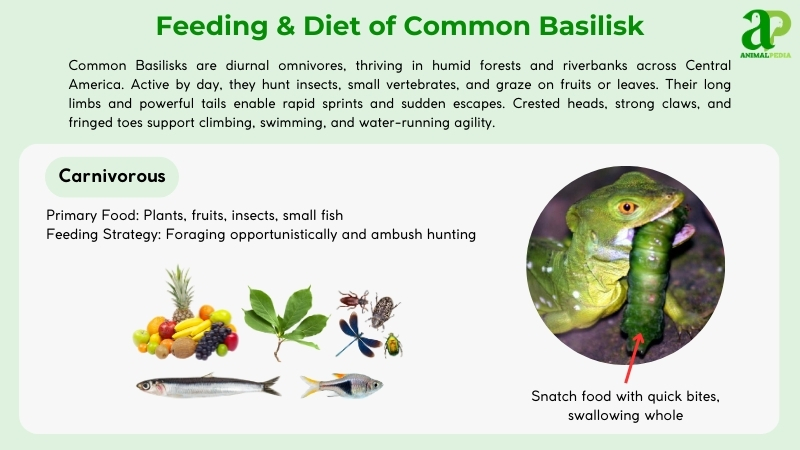 Feeding & Diet of Common Basilisk

aP
ANIMALPEDIA

Common Basilisks are diurnal omnivores, thriving in humid forests and riverbanks across Central America. Active by day, they hunt insects, small vertebrates, and graze on fruits or leaves. Their long limbs and powerful tails enable rapid sprints and sudden escapes. Crested heads, strong claws, and fringed toes support climbing, swimming, and water-running agility.

Carnivorous

Primary Food: Plants, fruits, insects, small fish
Feeding Strategy: Foraging opportunistically and ambush hunting

Snatch food with quick bites, swallowing whole